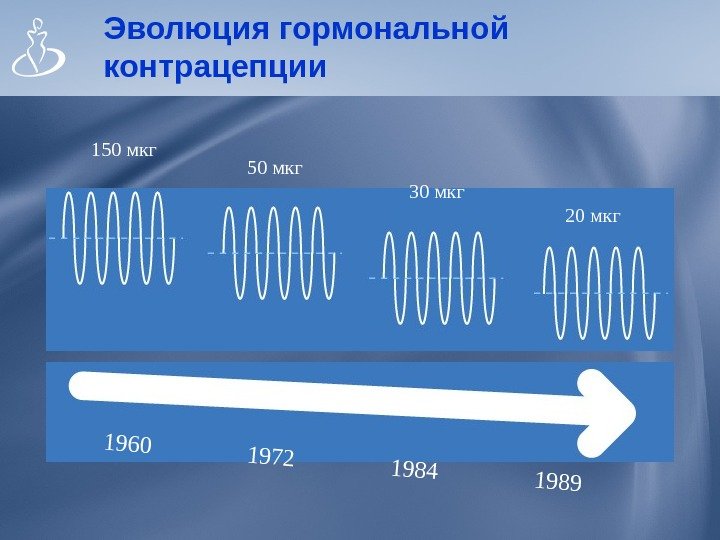 Эволюция гормональной контрацепции

150 мкг

50 мкг

30 мкг

20 мкг

1960

1972

1984

1989